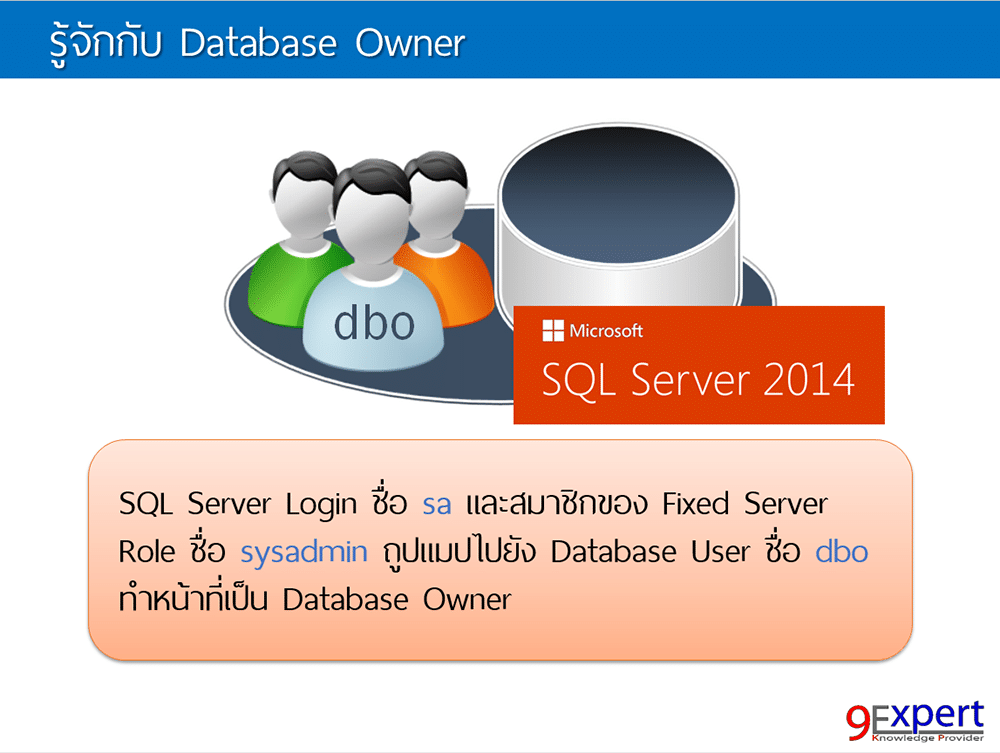 รู้จักกับ Database Owner

dbo

Microsoft
SQL Server 2014

SQL Server Login ชื่อ sa และสมาชิกของ Fixed Server Role ชื่อ sysadmin ถูปแมปไปยัง Database User ชื่อ dbo ทำหน้าที่เป็น Database Owner

9Expert
Knowledge Provider